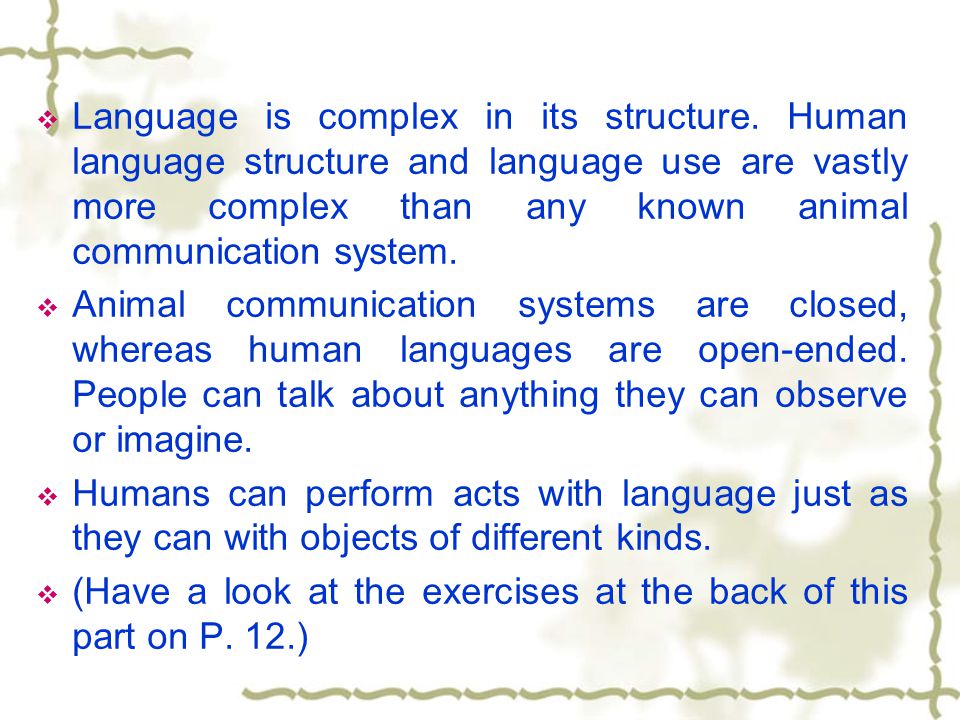 ❖ Language is complex in its structure. Human language structure and language use are vastly more complex than any known animal communication system.

❖ Animal communication systems are closed, whereas human languages are open-ended. People can talk about anything they can observe or imagine.

❖ Humans can perform acts with language just as they can with objects of different kinds.

❖ (Have a look at the exercises at the back of this part on P. 12.)